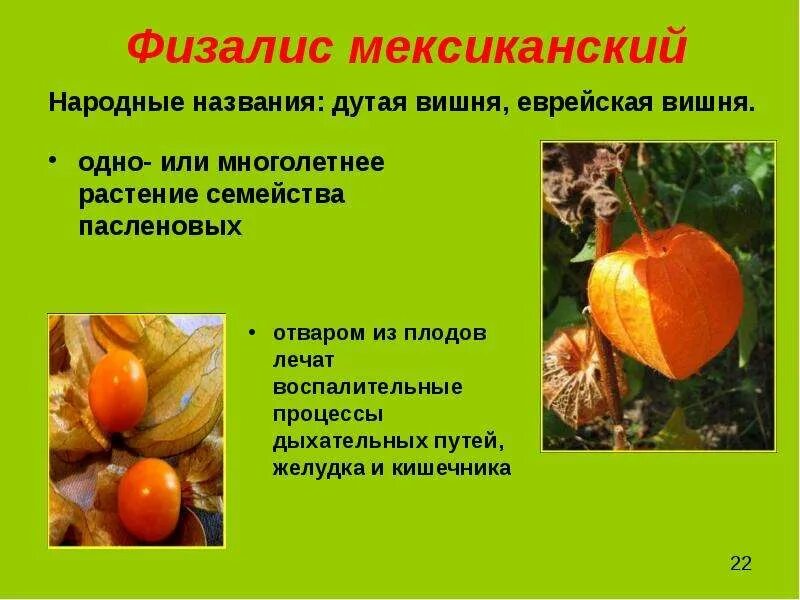 Физалис мексиканский

Народные названия: дутая вишня, еврейская вишня.

• одно- или многолетнее растение семейства пасленовых

• отваром из плодов лечат воспалительные процессы дыхательных путей, желудка и кишечника

22